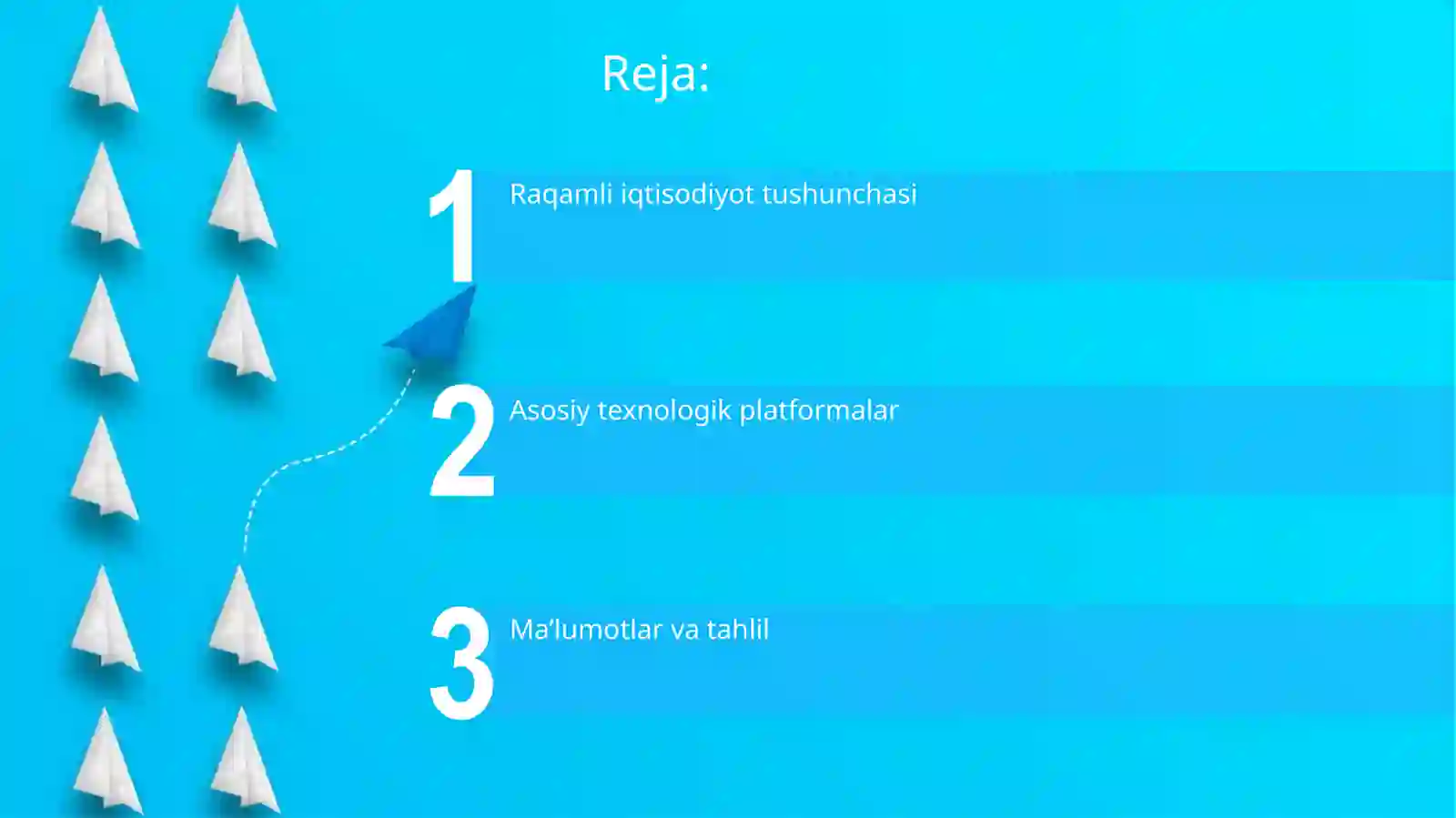 Reja:

1 Raqamli iqtisodiyot tushunchasi

2 Asosiy texnologik platformalar

3 Ma’lumotlar va tahlil